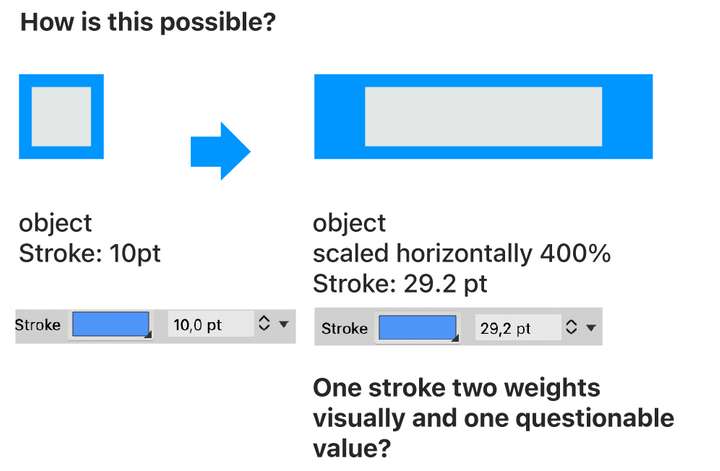 How is this possible?

object
Stroke: 10pt

Stroke 10,0 pt

object
scaled horizontally 400%
Stroke: 29.2 pt

Stroke 29,2 pt

One stroke two weights visually and one questionable value?